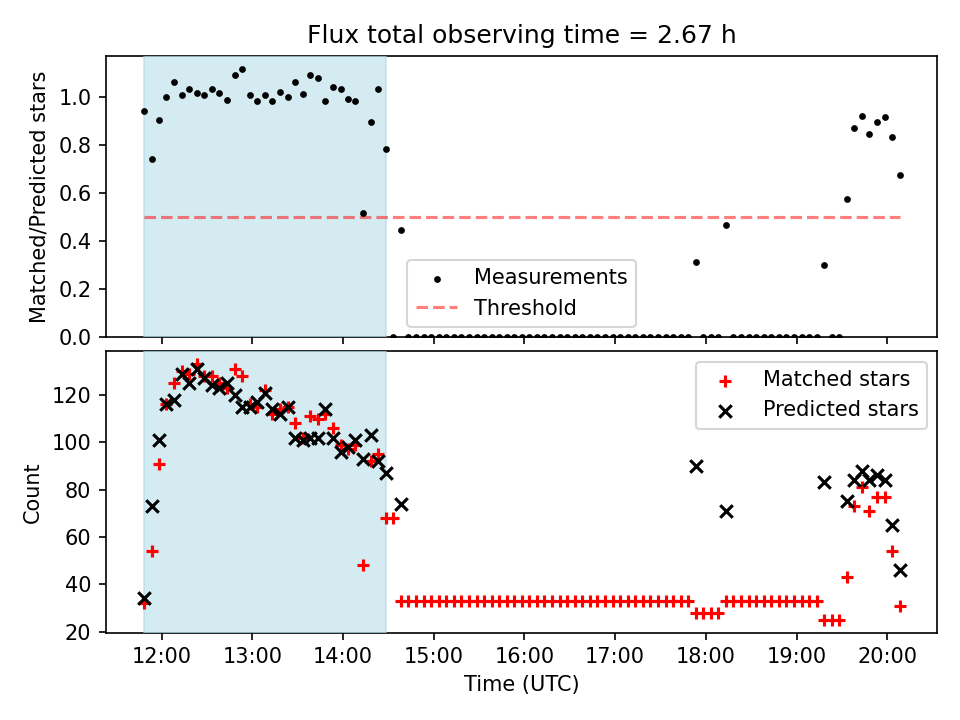 Flux total observing time = 2.67 h

Matched/Predicted stars

1.0
0.8
0.6
0.4
0.2
0.0

Measurements
Threshold

Count

120
100
80
60
40
20

Matched stars
Predicted stars

12:00
13:00
14:00
15:00
16:00
17:00
18:00
19:00
20:00

Time (UTC)